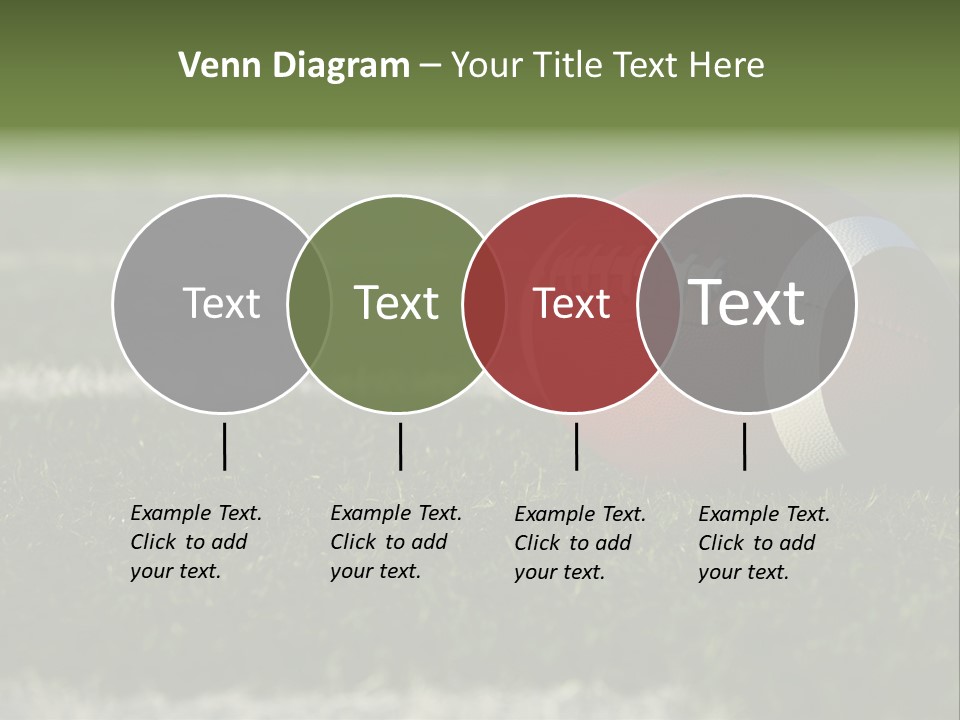 Venn Diagram – Your Title Text Here

Text

Text

Text

Text

Example Text. Click to add your text.

Example Text. Click to add your text.

Example Text. Click to add your text.

Example Text. Click to add your text.